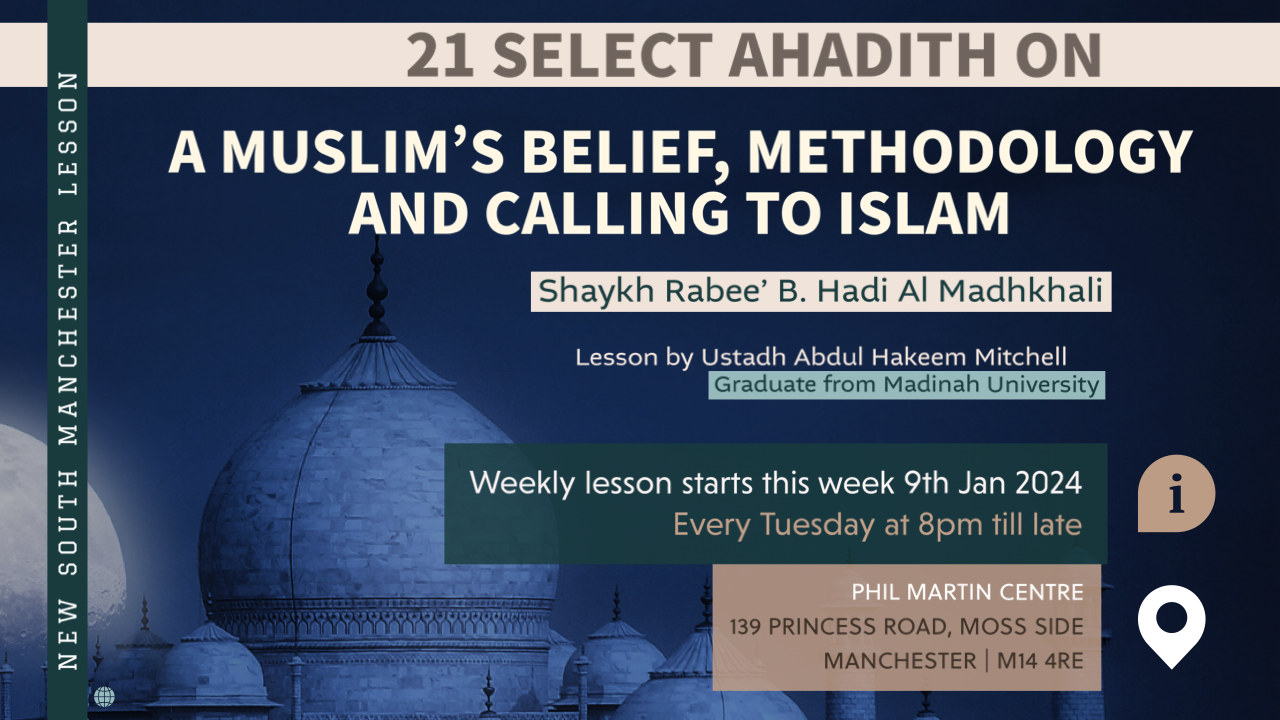 NEW SOUTH MANCHESTER LESSON

21 SELECT AHADITH ON

A MUSLIM'S BELIEF, METHODOLOGY AND CALLING TO ISLAM

Shaykh Rabee' B. Hadi Al Madhkhali

Lesson by Ustadh Abdul Hakeem Mitchell
Graduate from Madinah University

Weekly lesson starts this week 9th Jan 2024
Every Tuesday at 8pm till late

i

PHIL MARTIN CENTRE
139 PRINCESS ROAD, MOSS SIDE
MANCHESTER | M14 4RE